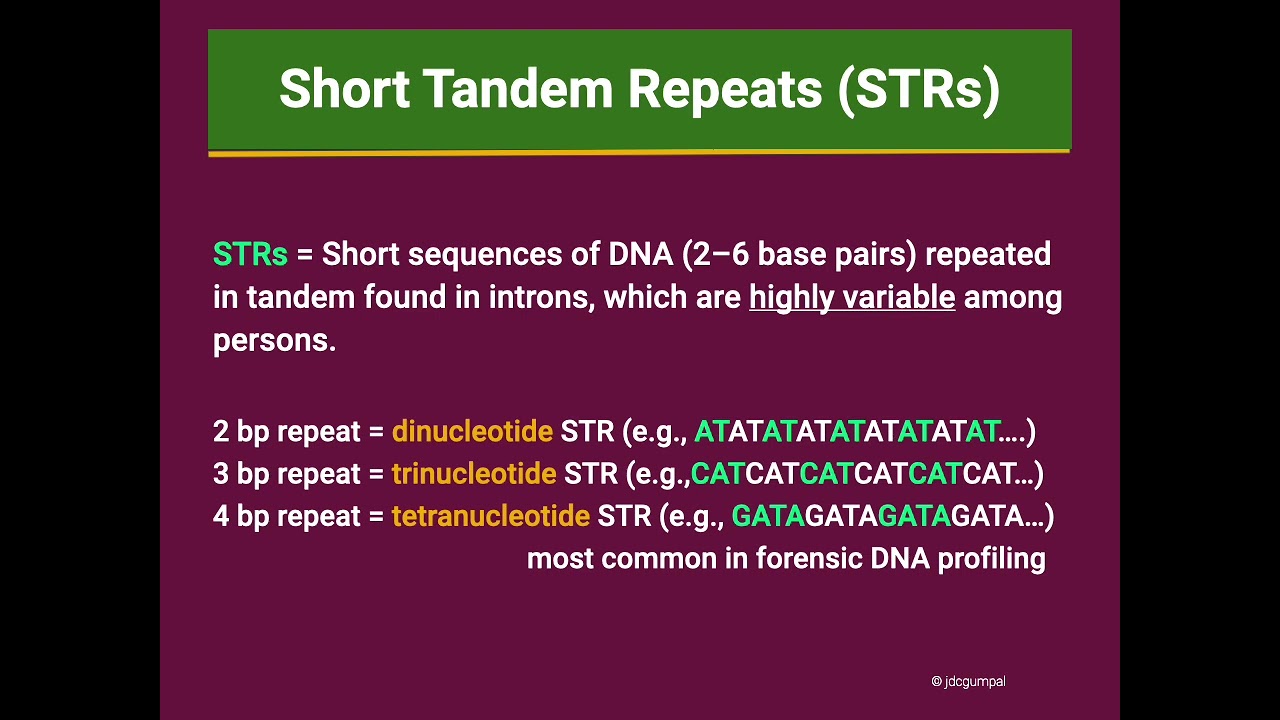 Short Tandem Repeats (STRs)

STRs = Short sequences of DNA (2–6 base pairs) repeated in tandem found in introns, which are highly variable among persons.

2 bp repeat = dinucleotide STR (e.g., ATATATATATATATATAT….)
3 bp repeat = trinucleotide STR (e.g.,CATCATCATCATCATCAT…)
4 bp repeat = tetranucleotide STR (e.g., GATAGATAGATAGATA…)
most common in forensic DNA profiling

© jdcgumpal